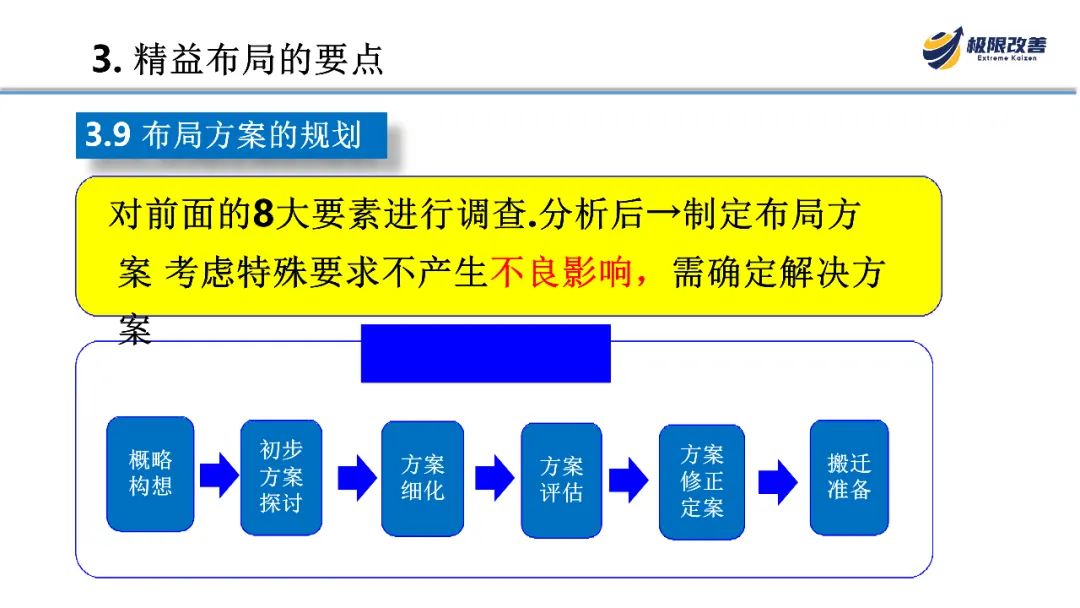 3. 精益布局的要点

极限改善
Extreme Kaizen

3.9 布局方案的规划

对前面的8大要素进行调查.分析后→制定布局方案 考虑特殊要求不产生不良影响，需确定解决方案

概略构想

初步方案探讨

方案细化

方案评估

方案修正定案

搬迁准备